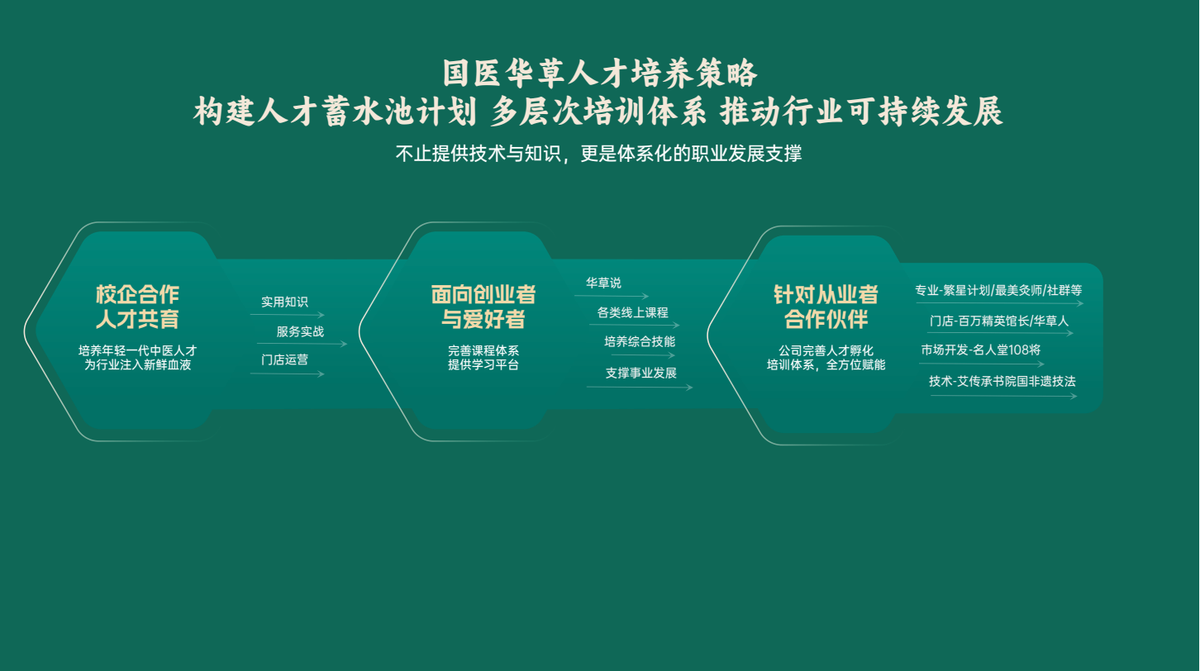 国医华草人才培养策略
构建人才蓄水池计划 多层次培训体系 推动行业可持续发展
不止提供技术与知识，更是体系化的职业发展支撑

校企合作
人才共育
培养年轻一代中医人才
为行业注入新鲜血液

实用知识
服务实战
门店运营

面向创业者
与爱好者
完善课程体系
提供学习平台

华草说
各类线上课程
培养综合技能
支撑事业发展

针对从业者
合作伙伴
公司完善人才孵化
培训体系，全方位赋能

专业-繁星计划/最美灸师/社群等
门店-百万精英馆长/华草人
市场开发-名人堂108将
技术-艾传承书院国非遗技法